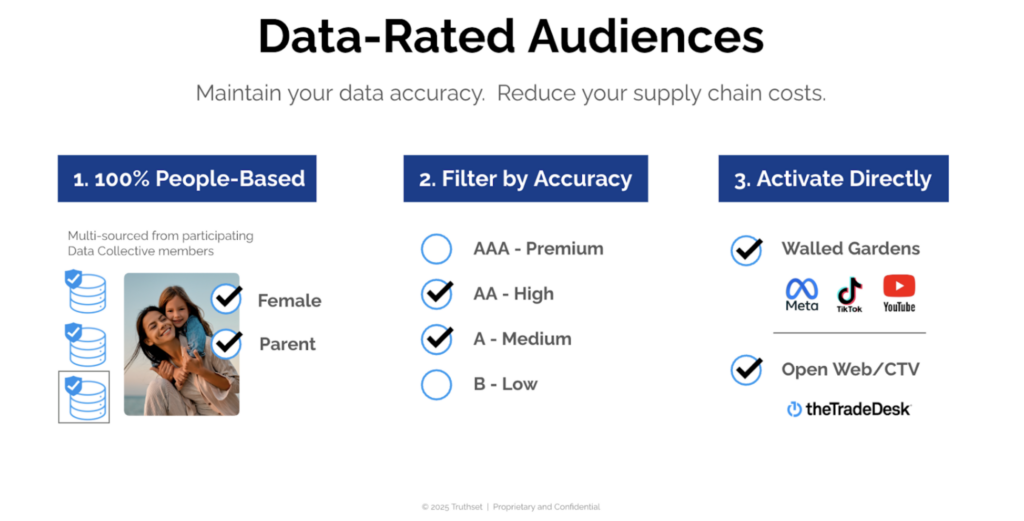 Data-Rated Audiences

Maintain your data accuracy. Reduce your supply chain costs.

1. 100% People-Based

Multi-sourced from participating Data Collective members

Female

Parent

2. Filter by Accuracy

AAA - Premium

AA - High

A - Medium

B - Low

3. Activate Directly

Walled Gardens

Meta

TikTok

YouTube

Open Web/CTV

theTradeDesk

© 2025 Truthset | Proprietary and Confidential